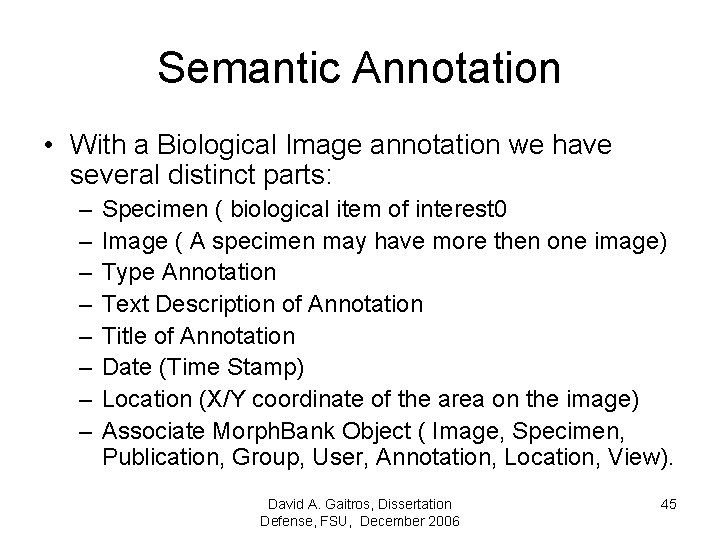 Semantic Annotation

• With a Biological Image annotation we have several distinct parts:
– Specimen ( biological item of interest0
– Image ( A specimen may have more then one image)
– Type Annotation
– Text Description of Annotation
– Title of Annotation
– Date (Time Stamp)
– Location (X/Y coordinate of the area on the image)
– Associate MorphBank Object ( Image, Specimen, Publication, Group, User, Annotation, Location, View).

David A. Gaitros, Dissertation Defense, FSU, December 2006

45